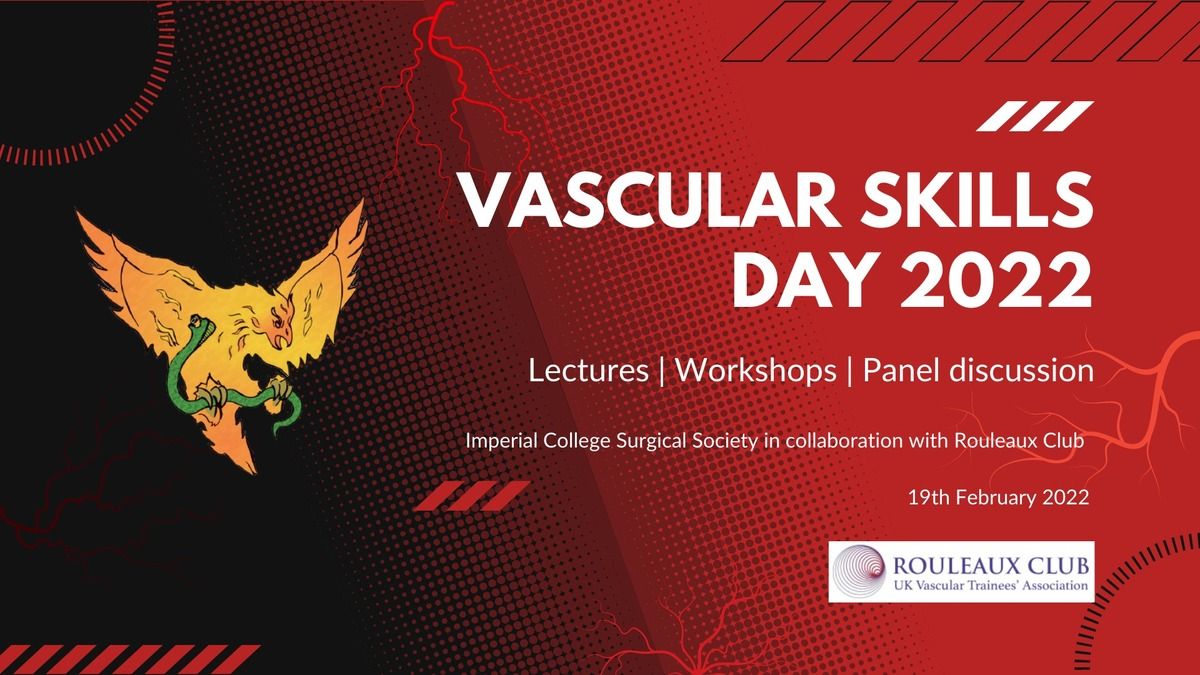 VASCULAR SKILLS DAY 2022

Lectures | Workshops | Panel discussion

Imperial College Surgical Society in collaboration with Rouleaux Club

19th February 2022

ROULEAUX CLUB
UK Vascular Trainees' Association